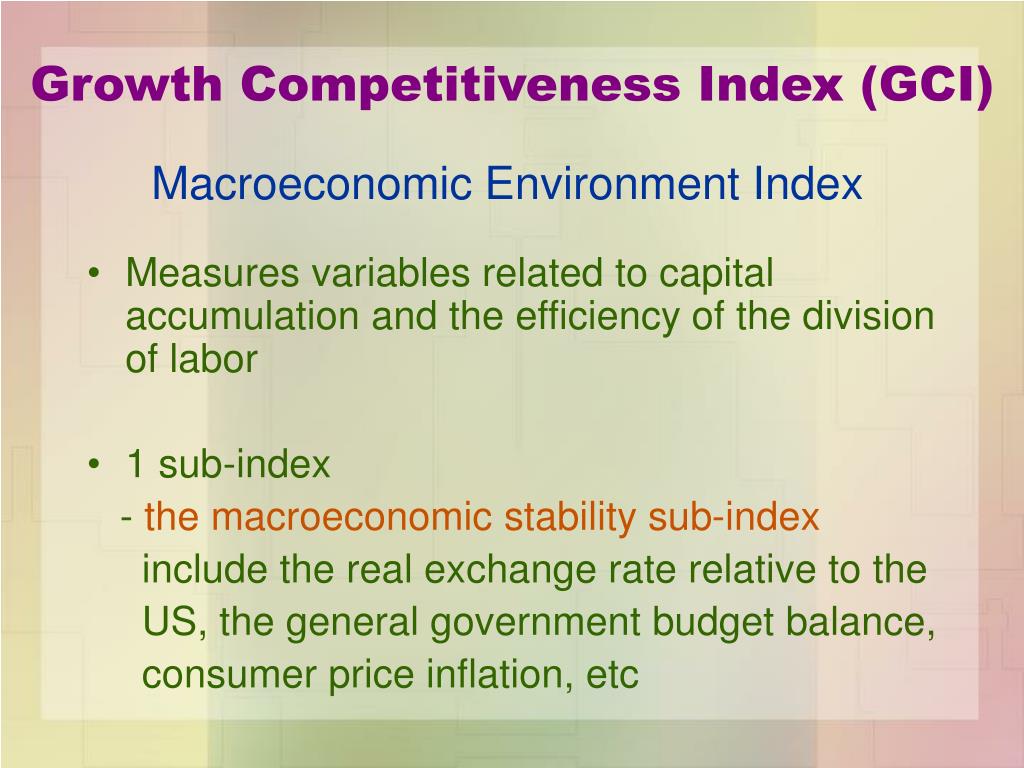 Growth Competitiveness Index (GCI)

Macroeconomic Environment Index

• Measures variables related to capital accumulation and the efficiency of the division of labor

• 1 sub-index
- the macroeconomic stability sub-index include the real exchange rate relative to the US, the general government budget balance, consumer price inflation, etc